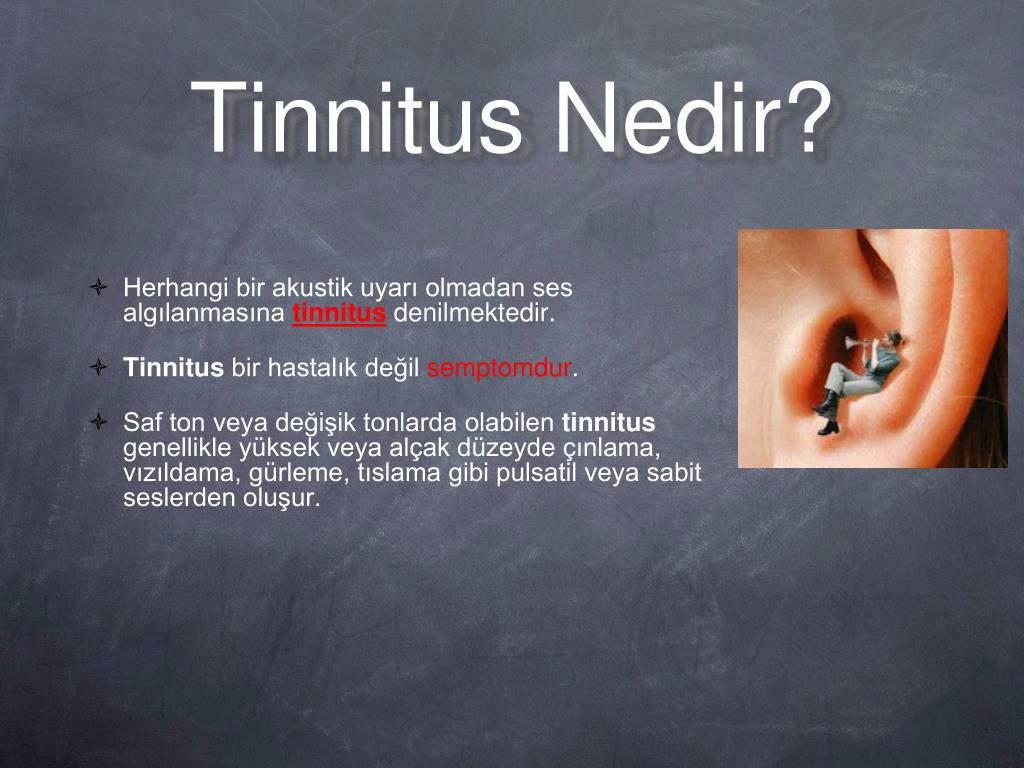 Tinnitus Nedir?

Herhangi bir akustik uyarı olmadan ses algılanmasına tinnitus denilmektedir.

Tinnitus bir hastalık değil semptomdur.

Saf ton veya değişik tonlarda olabilen tinnitus genellikle yüksek veya alçak düzeyde çınlama, vızıldama, gürleme, tıslama gibi pulsatil veya sabit seslerden oluşur.